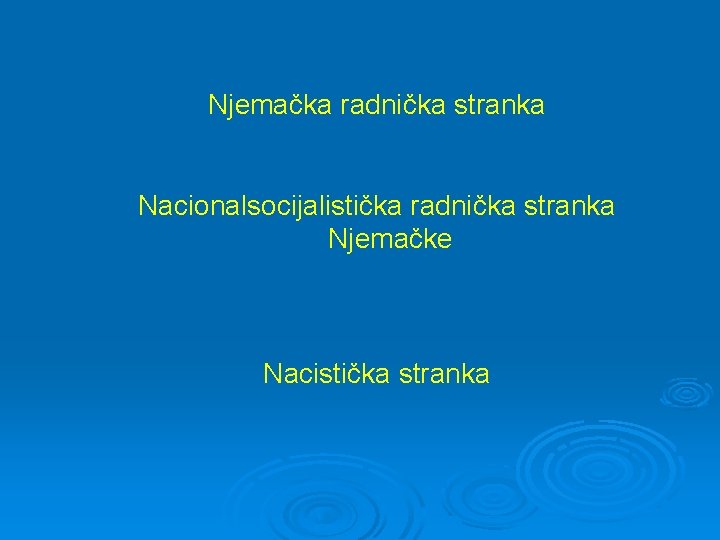 Njemačka radnička stranka

Nacionalsocijalistička radnička stranka Njemačke

Nacistička stranka